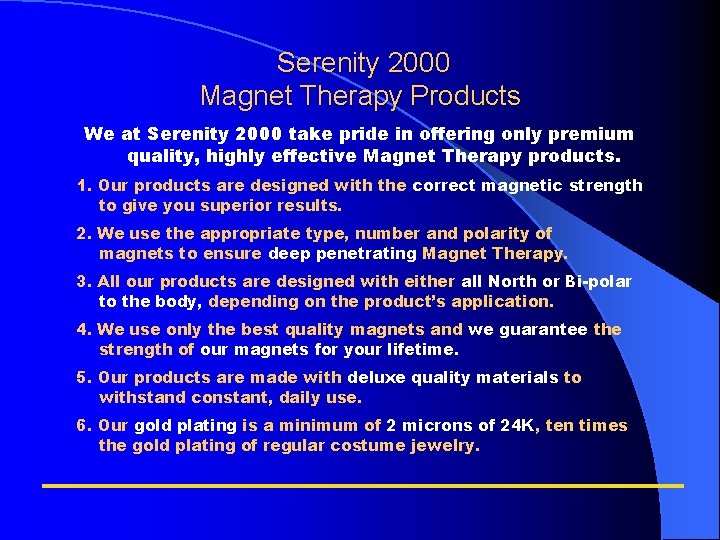 Serenity 2000
Magnet Therapy Products

We at Serenity 2000 take pride in offering only premium quality, highly effective Magnet Therapy products.

1. Our products are designed with the correct magnetic strength to give you superior results.

2. We use the appropriate type, number and polarity of magnets to ensure deep penetrating Magnet Therapy.

3. All our products are designed with either all North or Bi-polar to the body, depending on the product's application.

4. We use only the best quality magnets and we guarantee the strength of our magnets for your lifetime.

5. Our products are made with deluxe quality materials to withstand constant, daily use.

6. Our gold plating is a minimum of 2 microns of 24K, ten times the gold plating of regular costume jewelry.